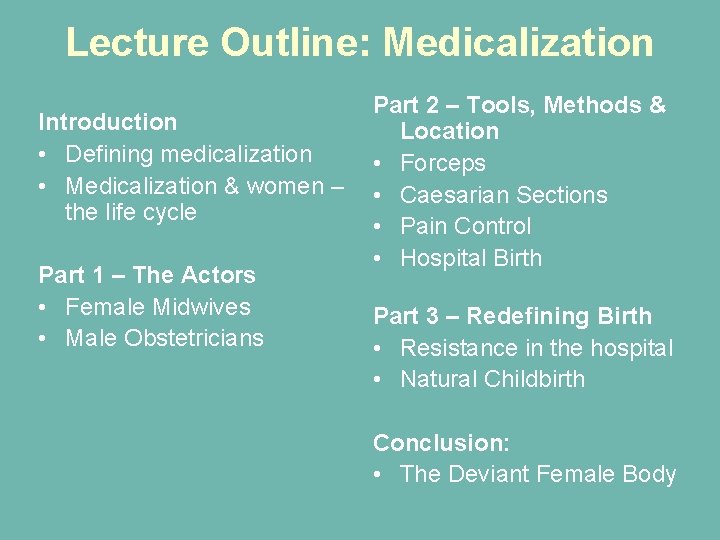 Lecture Outline: Medicalization

Introduction
• Defining medicalization
• Medicalization & women – the life cycle

Part 1 – The Actors
• Female Midwives
• Male Obstetricians

Part 2 – Tools, Methods & Location
• Forceps
• Caesarian Sections
• Pain Control
• Hospital Birth

Part 3 – Redefining Birth
• Resistance in the hospital
• Natural Childbirth

Conclusion:
• The Deviant Female Body